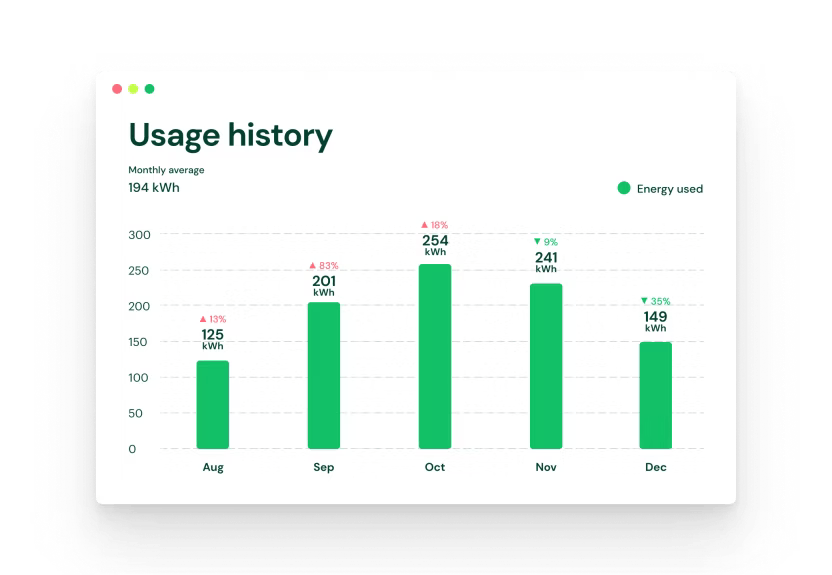 Usage history

Monthly average
194 kWh

Energy used

300
250
200
150
100
50
0

▲ 13%
125
kWh

▲ 83%
201
kWh

▲ 18%
254
kWh

▼ 9%
241
kWh

▼ 35%
149
kWh

Aug
Sep
Oct
Nov
Dec